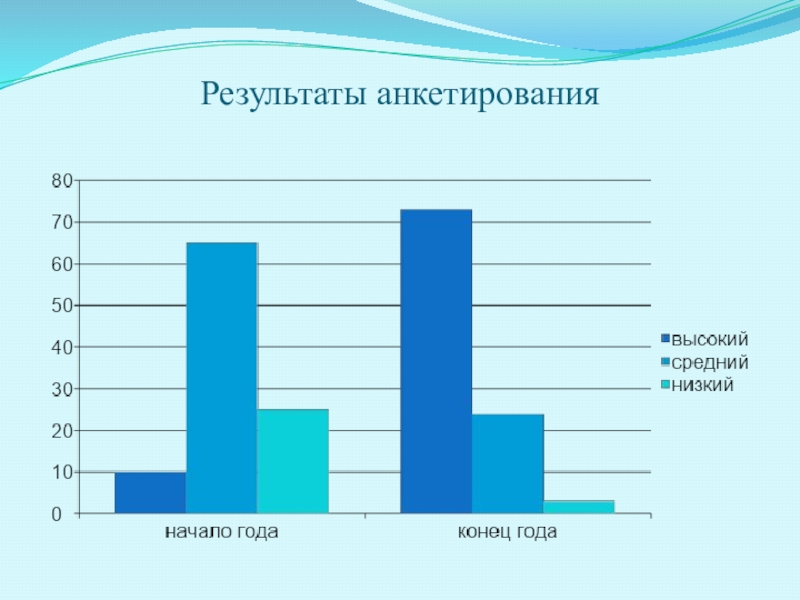 Результаты анкетирования

80
70
60
50
40
30
20
10
0

начало года
конец года

высокий
средний
низкий